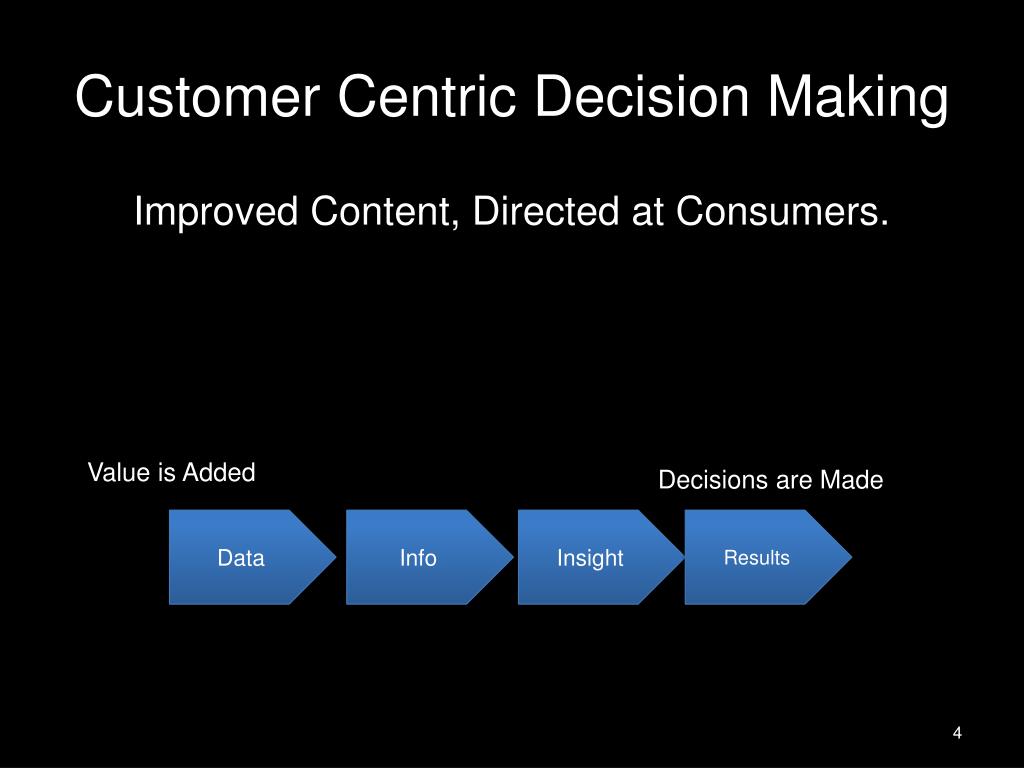 Customer Centric Decision Making

Improved Content, Directed at Consumers.

Value is Added

Decisions are Made

Data

Info

Insight

Results

4